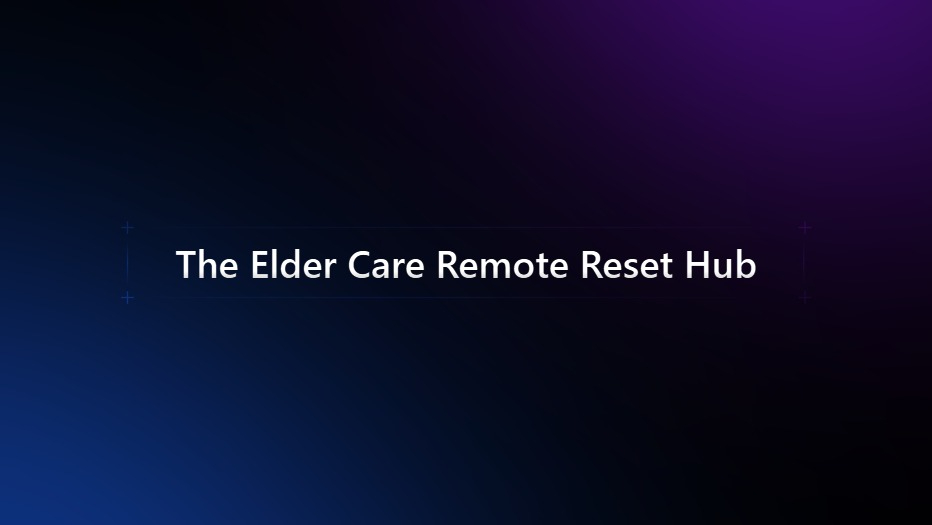 The Elder Care Remote Reset Hub